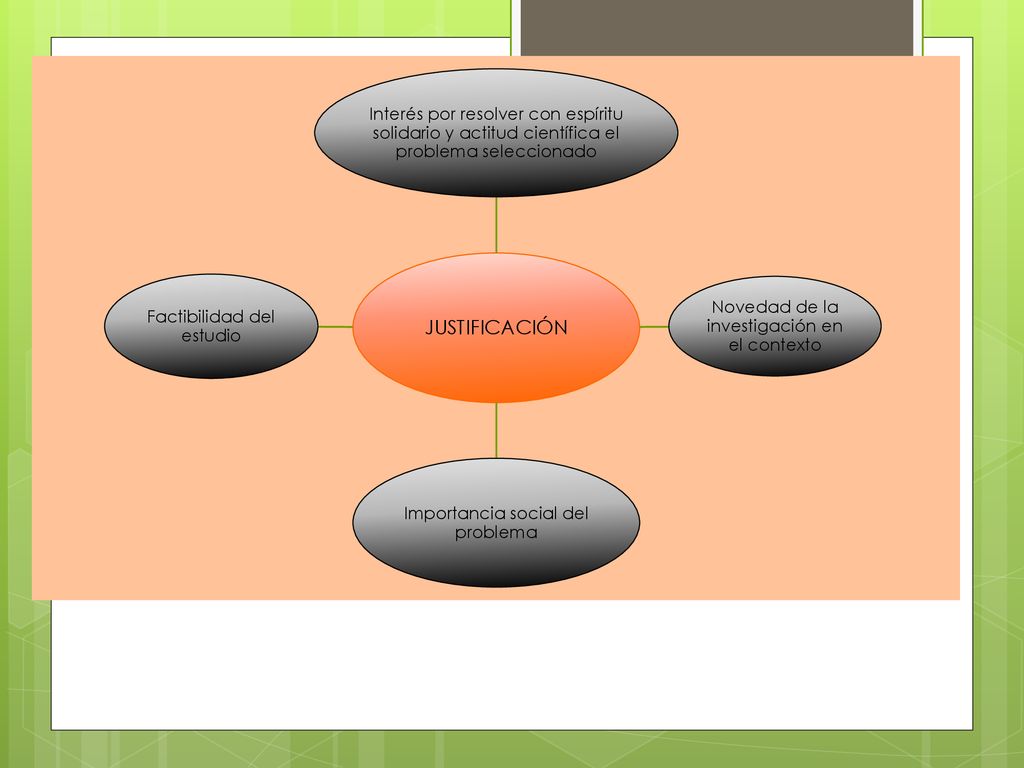 Interés por resolver con espíritu solidario y actitud científica el problema seleccionado

Factibilidad del estudio

JUSTIFICACIÓN

Novedad de la investigación en el contexto

Importancia social del problema